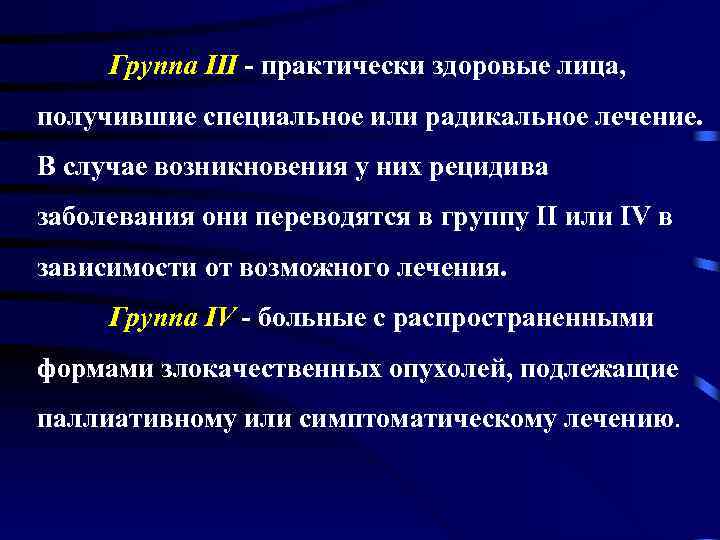 Группа III - практически здоровые лица, получившие специальное или радикальное лечение. В случае возникновения у них рецидива заболевания они переводятся в группу II или IV в зависимости от возможного лечения.

Группа IV - больные с распространенными формами злокачественных опухолей, подлежащие паллиативному или симптоматическому лечению.